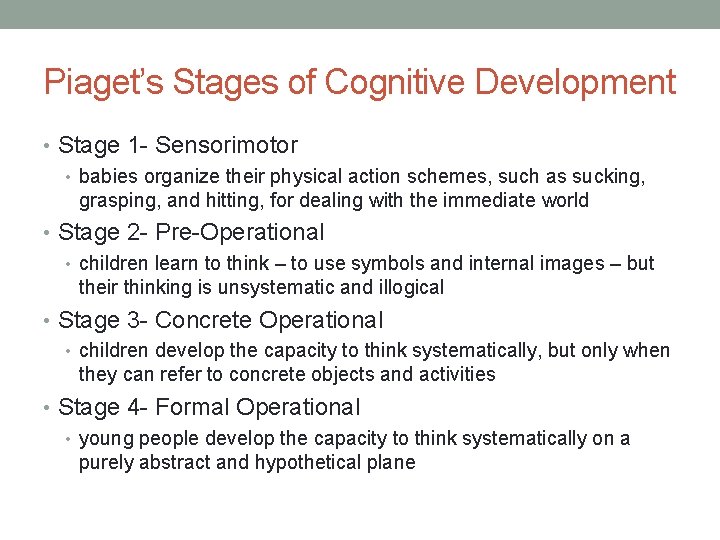 Piaget's Stages of Cognitive Development

• Stage 1- Sensorimotor
  • babies organize their physical action schemes, such as sucking, grasping, and hitting, for dealing with the immediate world
• Stage 2- Pre-Operational
  • children learn to think – to use symbols and internal images – but their thinking is unsystematic and illogical
• Stage 3- Concrete Operational
  • children develop the capacity to think systematically, but only when they can refer to concrete objects and activities
• Stage 4- Formal Operational
  • young people develop the capacity to think systematically on a purely abstract and hypothetical plane